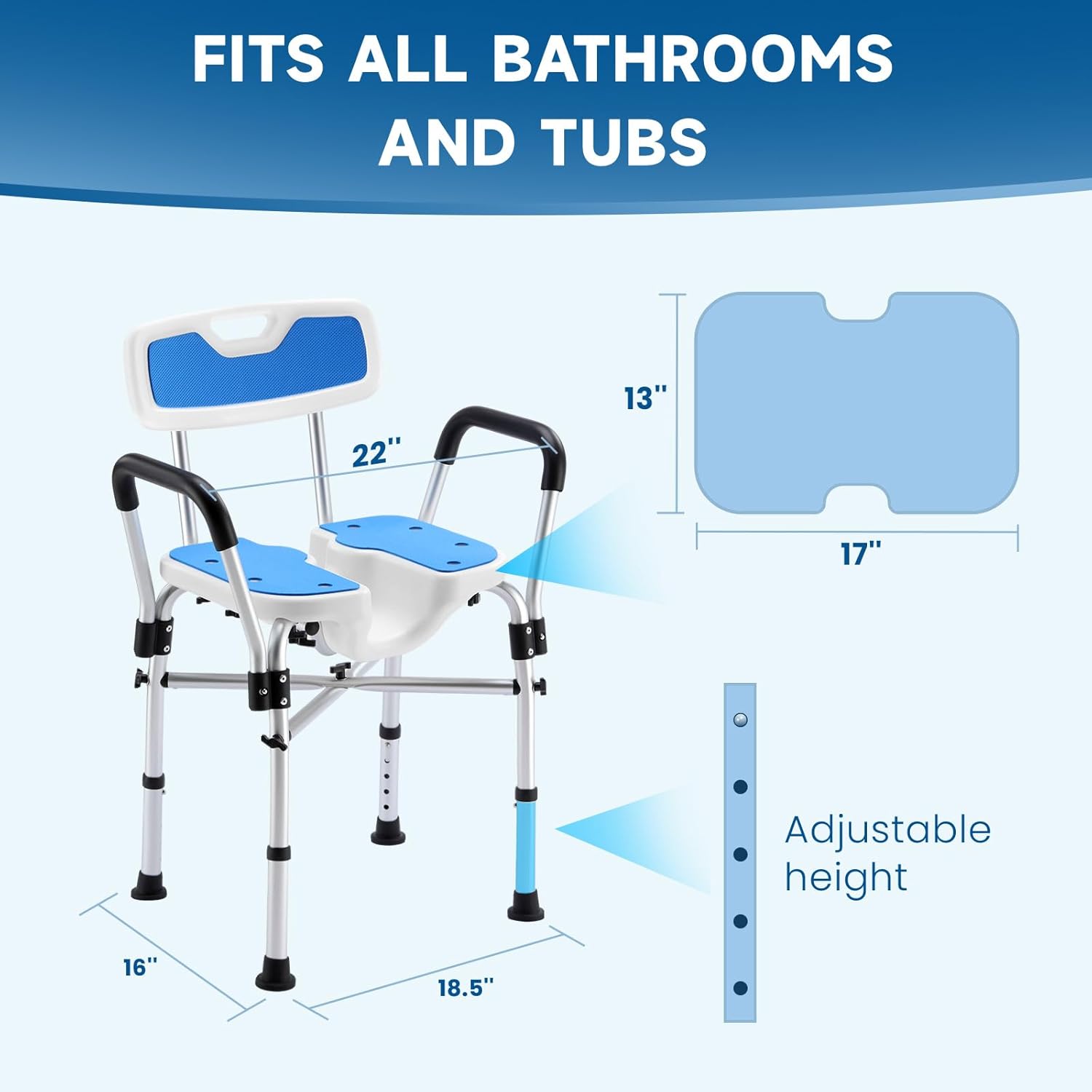 FITS ALL BATHROOMS AND TUBS

13''

22''

17''

Adjustable height

16''

18.5''